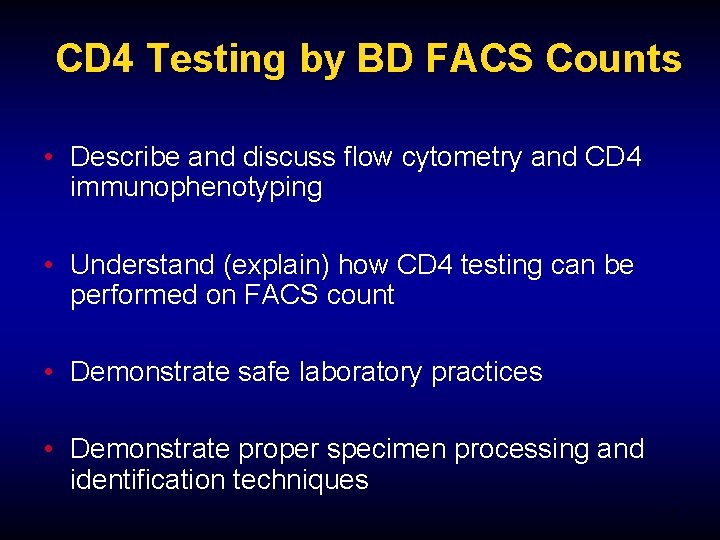 CD4 Testing by BD FACS Counts

• Describe and discuss flow cytometry and CD4 immunophenotyping

• Understand (explain) how CD4 testing can be performed on FACS count

• Demonstrate safe laboratory practices

• Demonstrate proper specimen processing and identification techniques